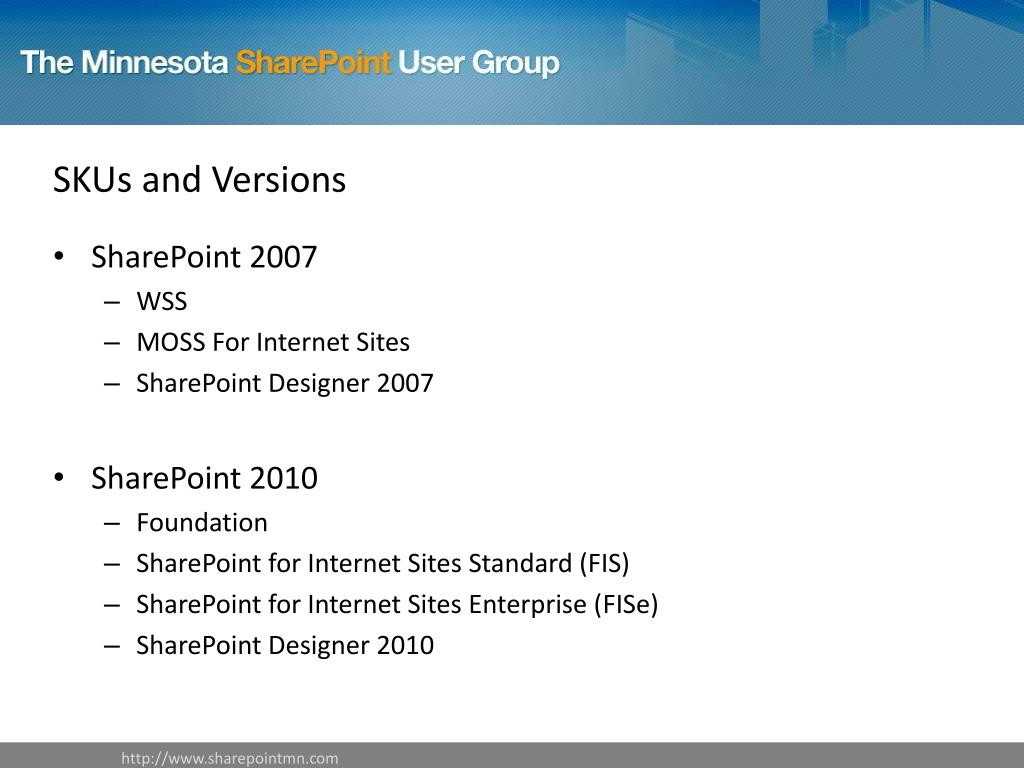 The Minnesota SharePoint User Group

SKUs and Versions

• SharePoint 2007
– WSS
– MOSS For Internet Sites
– SharePoint Designer 2007

• SharePoint 2010
– Foundation
– SharePoint for Internet Sites Standard (FIS)
– SharePoint for Internet Sites Enterprise (FISe)
– SharePoint Designer 2010

http://www.sharepointmn.com